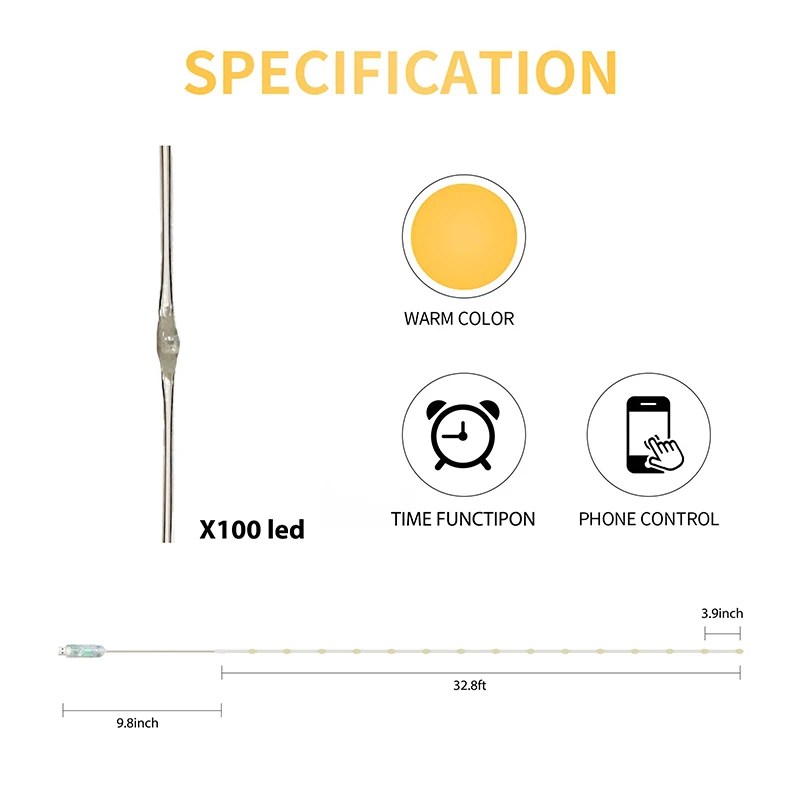 SPECIFICATION

WARM COLOR

X100 led

TIME FUNCTIPON

PHONE CONTROL

3.9inch

32.8ft

9.8inch